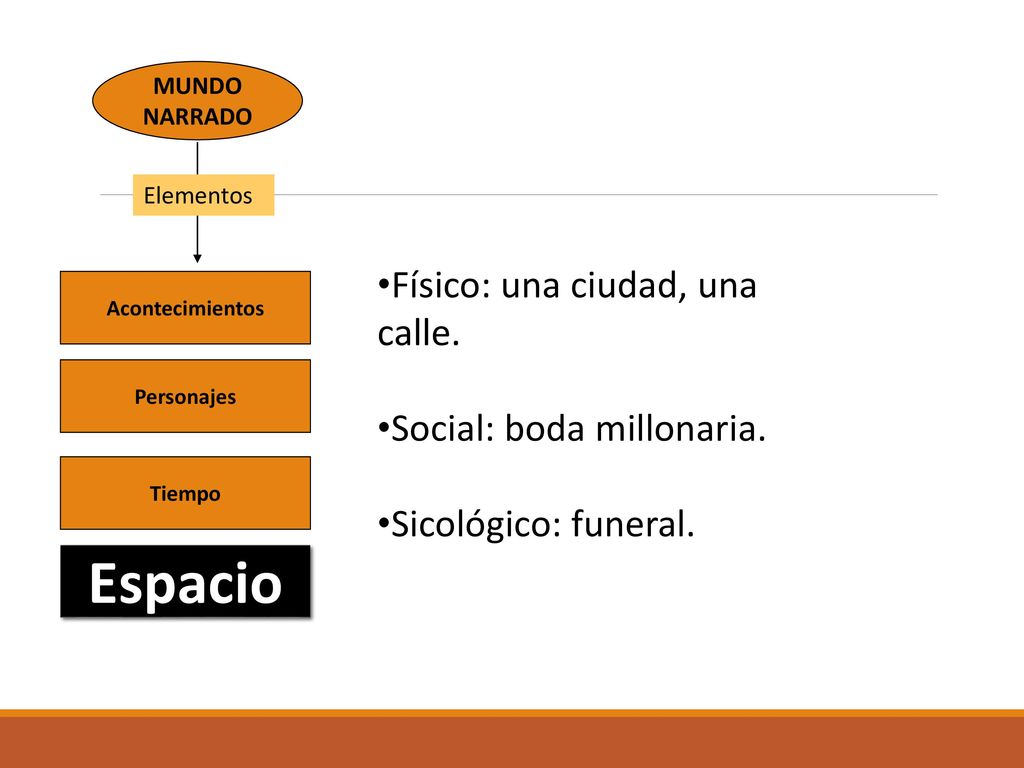 MUNDO NARRADO

Elementos

Acontecimientos

Personajes

Tiempo

Espacio

•Físico: una ciudad, una calle.

•Social: boda millonaria.

•Sicológico: funeral.